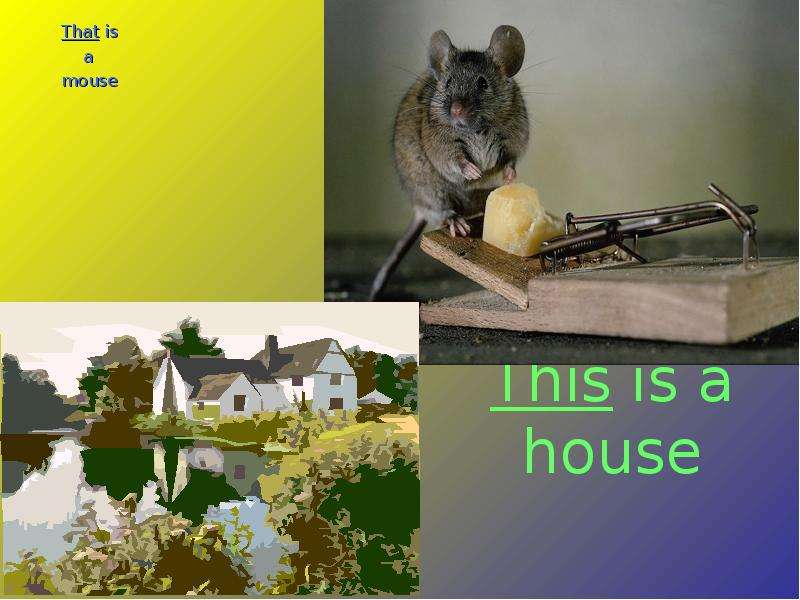 That is
a
mouse

This is a
house